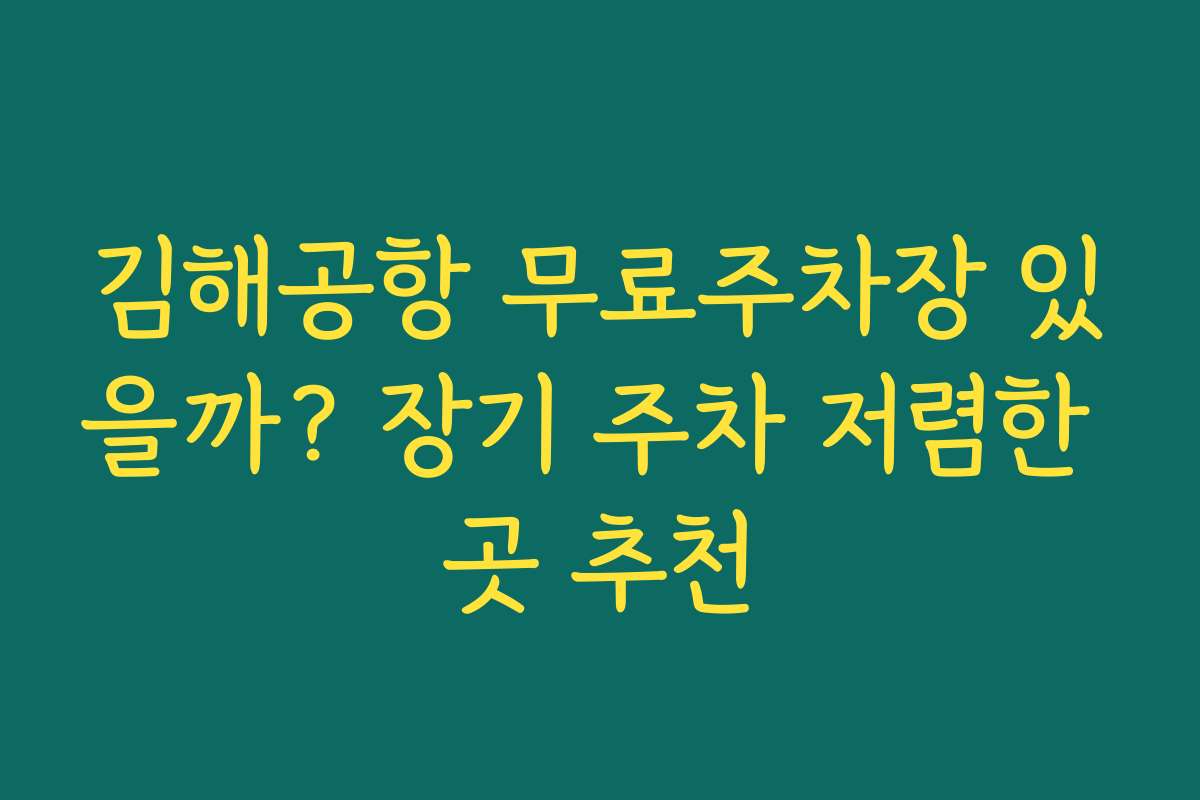 김해공항 무료주차장 있을까? 장기 주차 저렴한 곳 추천